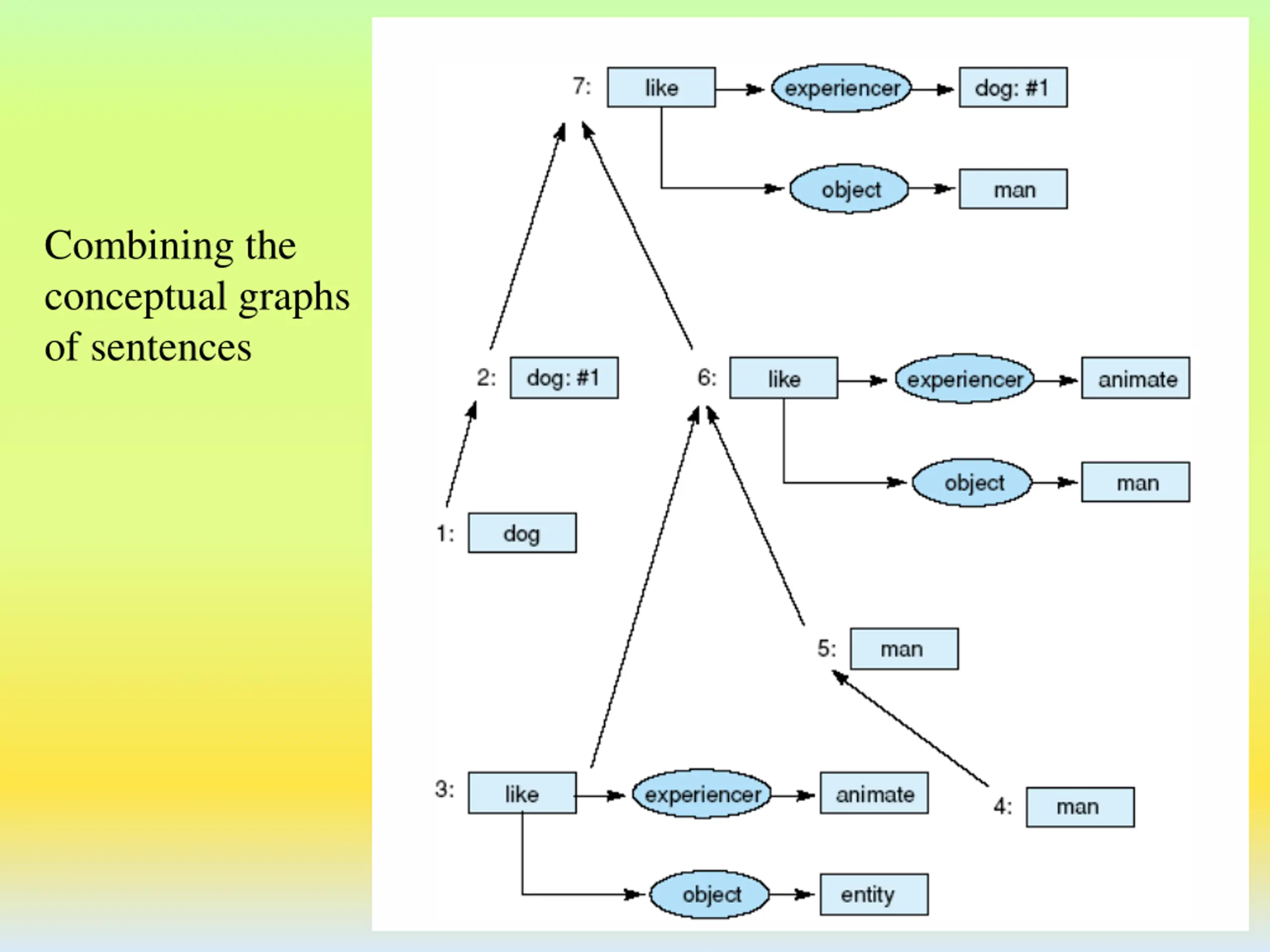 Combining the conceptual graphs of sentences

7: like experiencer dog: #1
object man

2: dog: #1

6: like experiencer animate
object man

1: dog

5: man

3: like experiencer animate
object entity

4: man